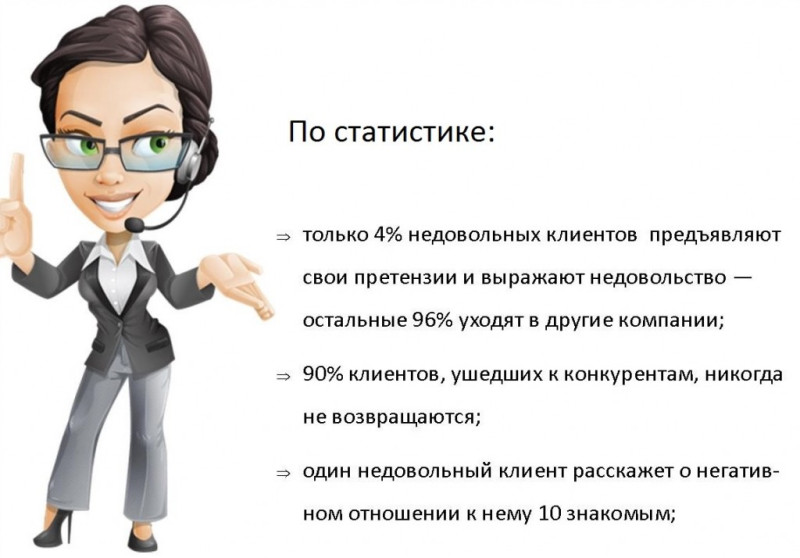 По статистике:

⇒ только 4% недовольных клиентов предъявляют свои претензии и выражают недовольство — остальные 96% уходят в другие компании;

⇒ 90% клиентов, ушедших к конкурентам, никогда не возвращаются;

⇒ один недовольный клиент расскажет о негативном отношении к нему 10 знакомым;